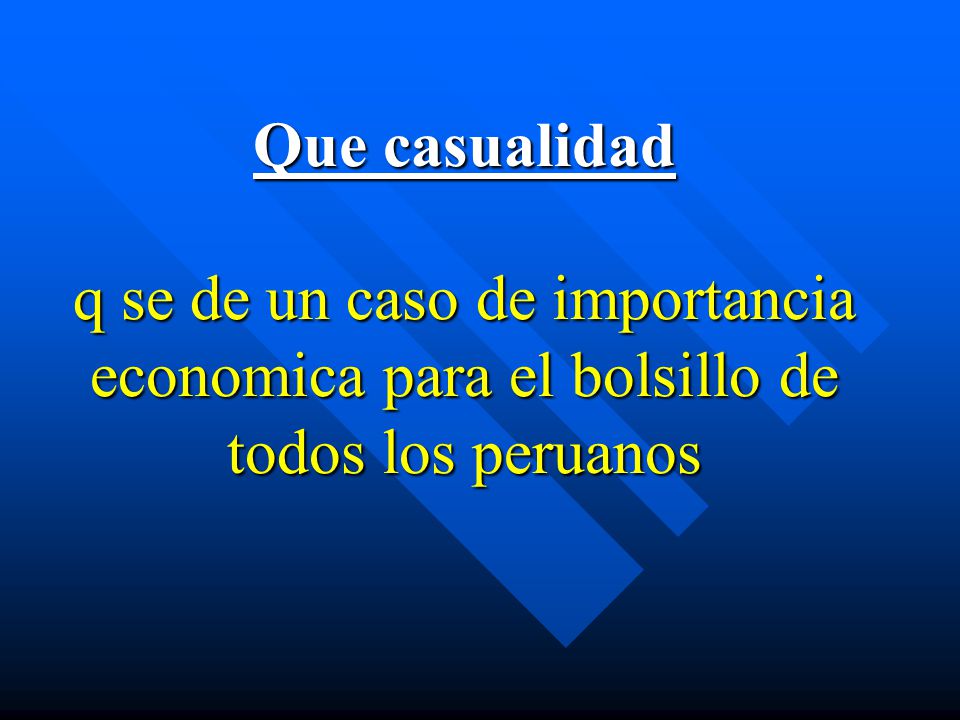 Que casualidad

q se de un caso de importancia economica para el bolsillo de todos los peruanos